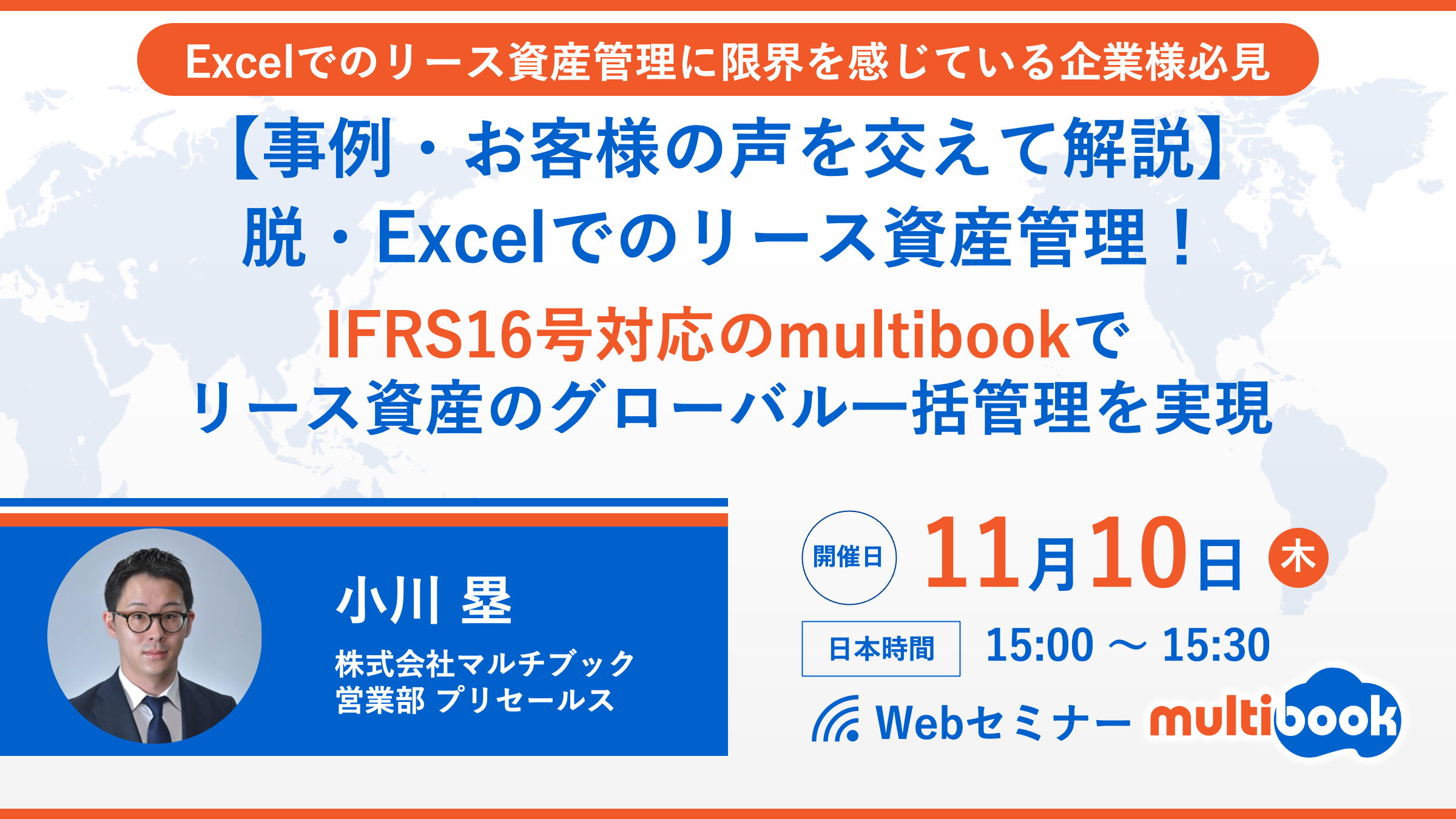 Excelでのリース資産管理に限界を感じている企業様必見

【事例・お客様の声を交えて解説】
脱・Excelでのリース資産管理！

IFRS16号対応のmultibookで
リース資産のグローバル一括管理を実現

小川 塁
株式会社マルチブック
営業部 プリセールス

開催日 11月10日 木

日本時間 15:00 ～ 15:30

Webセミナー multibook